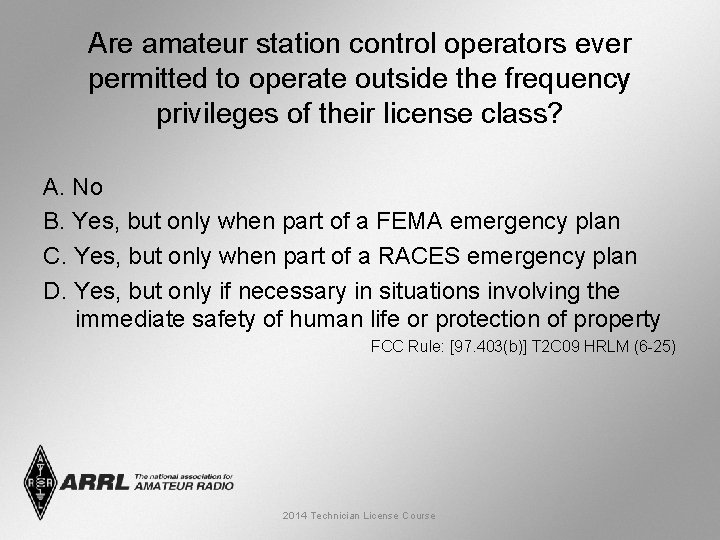 Are amateur station control operators ever permitted to operate outside the frequency privileges of their license class?

A. No
B. Yes, but only when part of a FEMA emergency plan
C. Yes, but only when part of a RACES emergency plan
D. Yes, but only if necessary in situations involving the immediate safety of human life or protection of property

FCC Rule: [97.403(b)] T2C09 HRLM (6-25)

ARRL The national association for AMATEUR RADIO

2014 Technician License Course